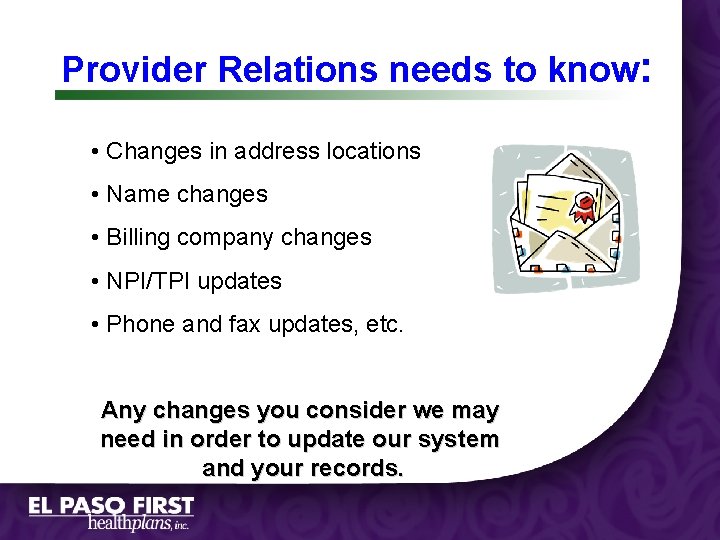 Provider Relations needs to know:

• Changes in address locations

• Name changes

• Billing company changes

• NPI/TPI updates

• Phone and fax updates, etc.

Any changes you consider we may need in order to update our system and your records.

EL PASO FIRST
healthplans, inc.